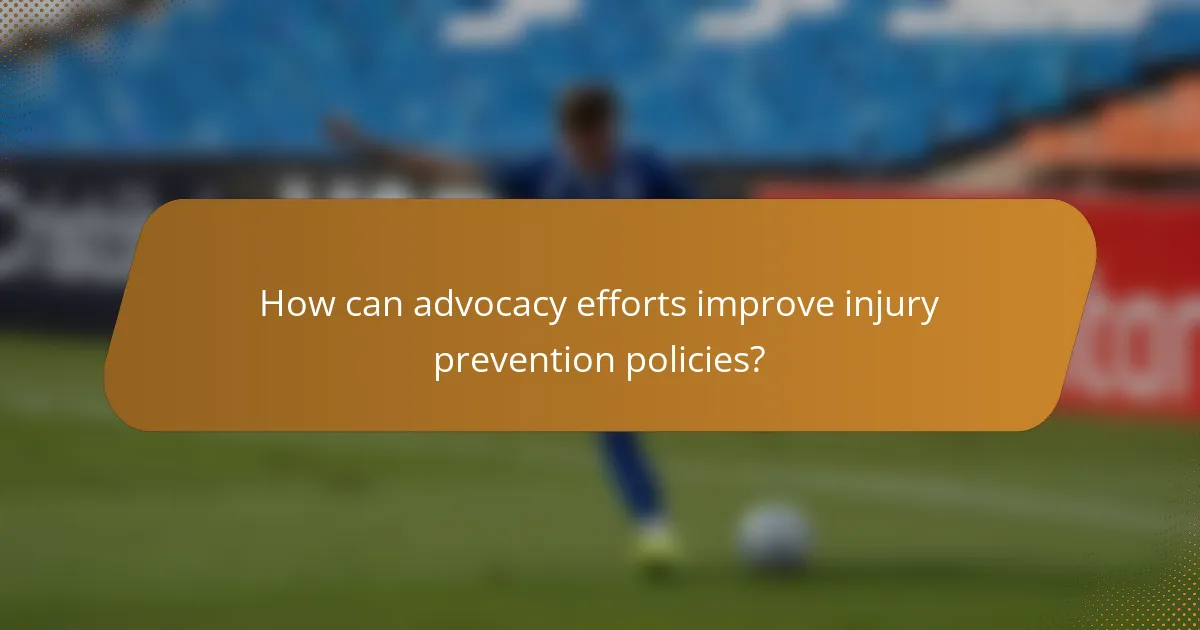 How can advocacy efforts improve injury prevention policies?